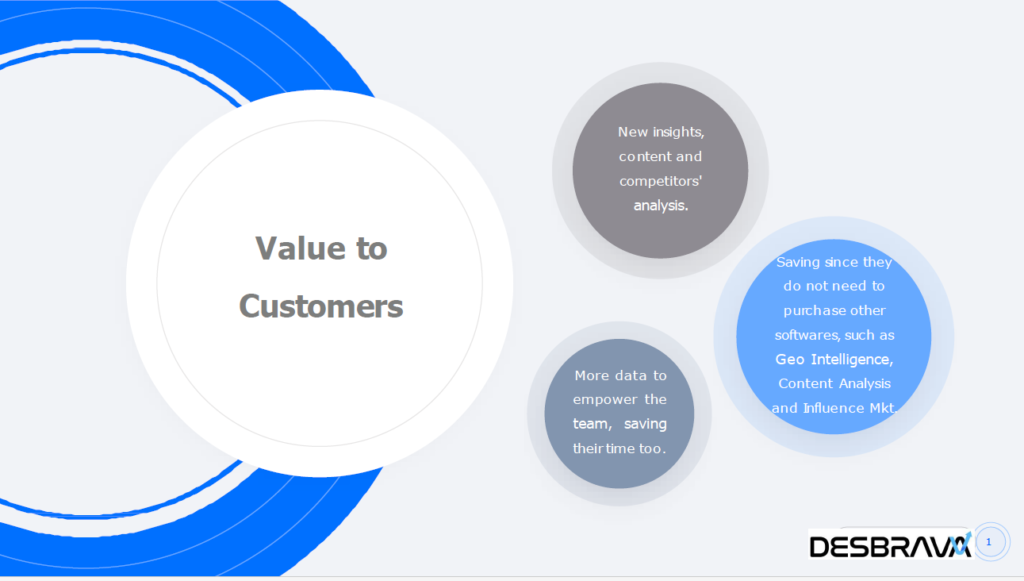 Value to Customers

New insights, content and competitors' analysis.

Saving since they do not need to purchase other softwares, such as Geo Intelligence, Content Analysis and Influence Mkt.

More data to empower the team, saving their time too.

DESBRAVA

1